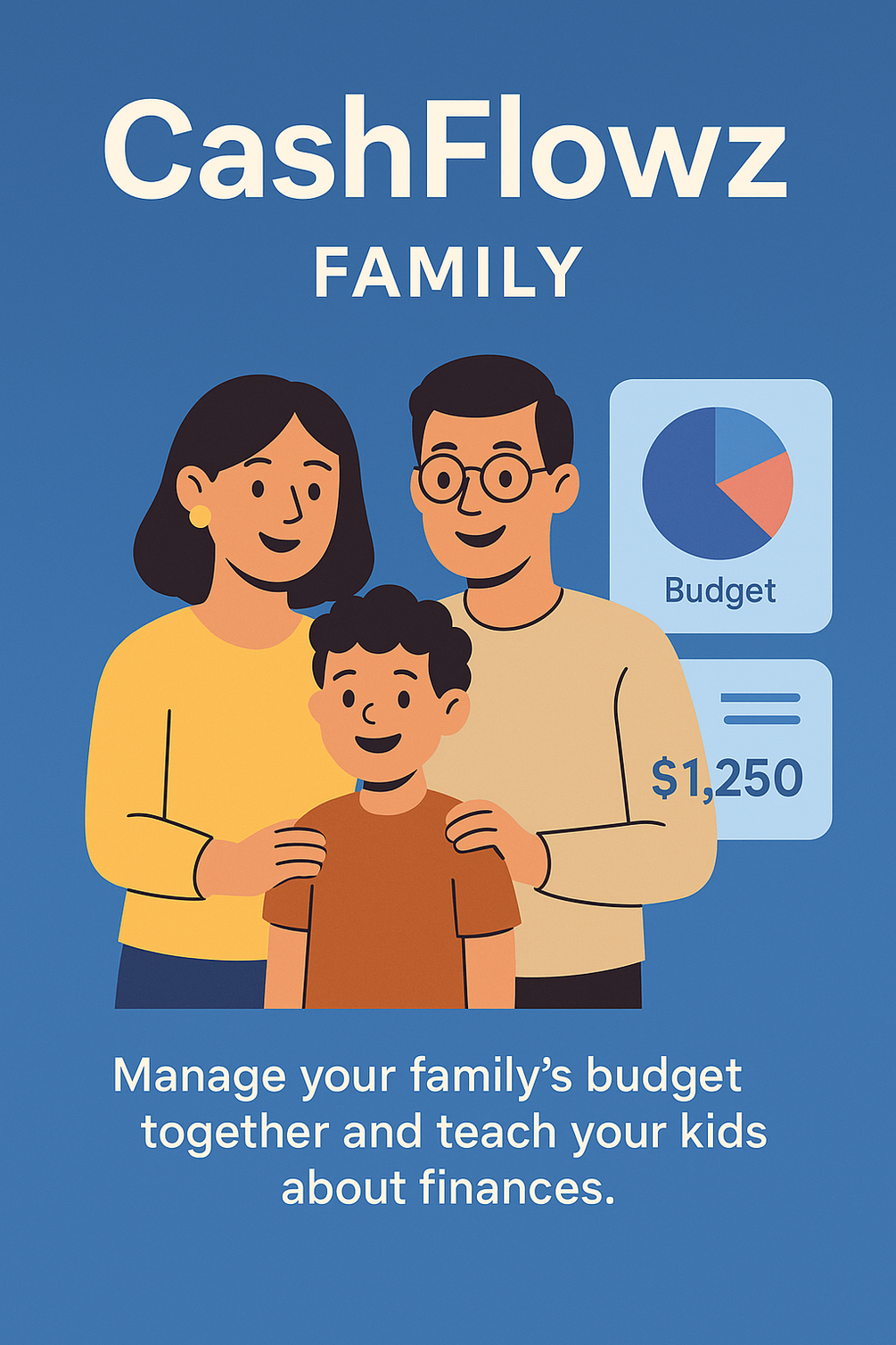 CashFlowz
FAMILY

Budget

$1,250

Manage your family's budget together and teach your kids about finances.